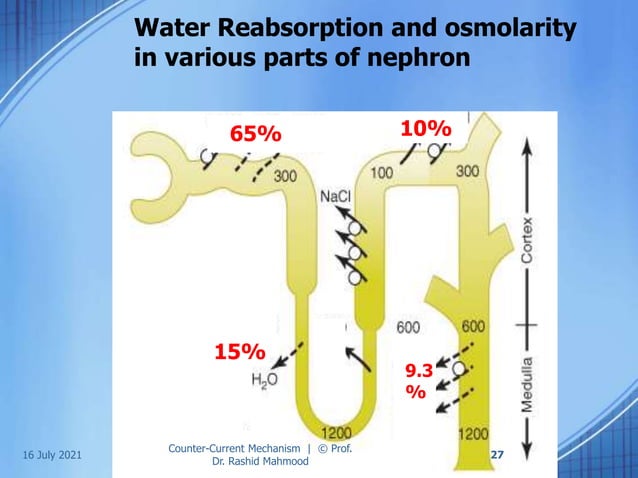 Water Reabsorption and osmolarity in various parts of nephron

65%

10%

300

100

300

NaCl

Cortex

600

600

15%

$H_2O$

9.3 %

Medulla

1200

1200

16 July 2021

Counter-Current Mechanism | © Prof. Dr. Rashid Mahmood

27